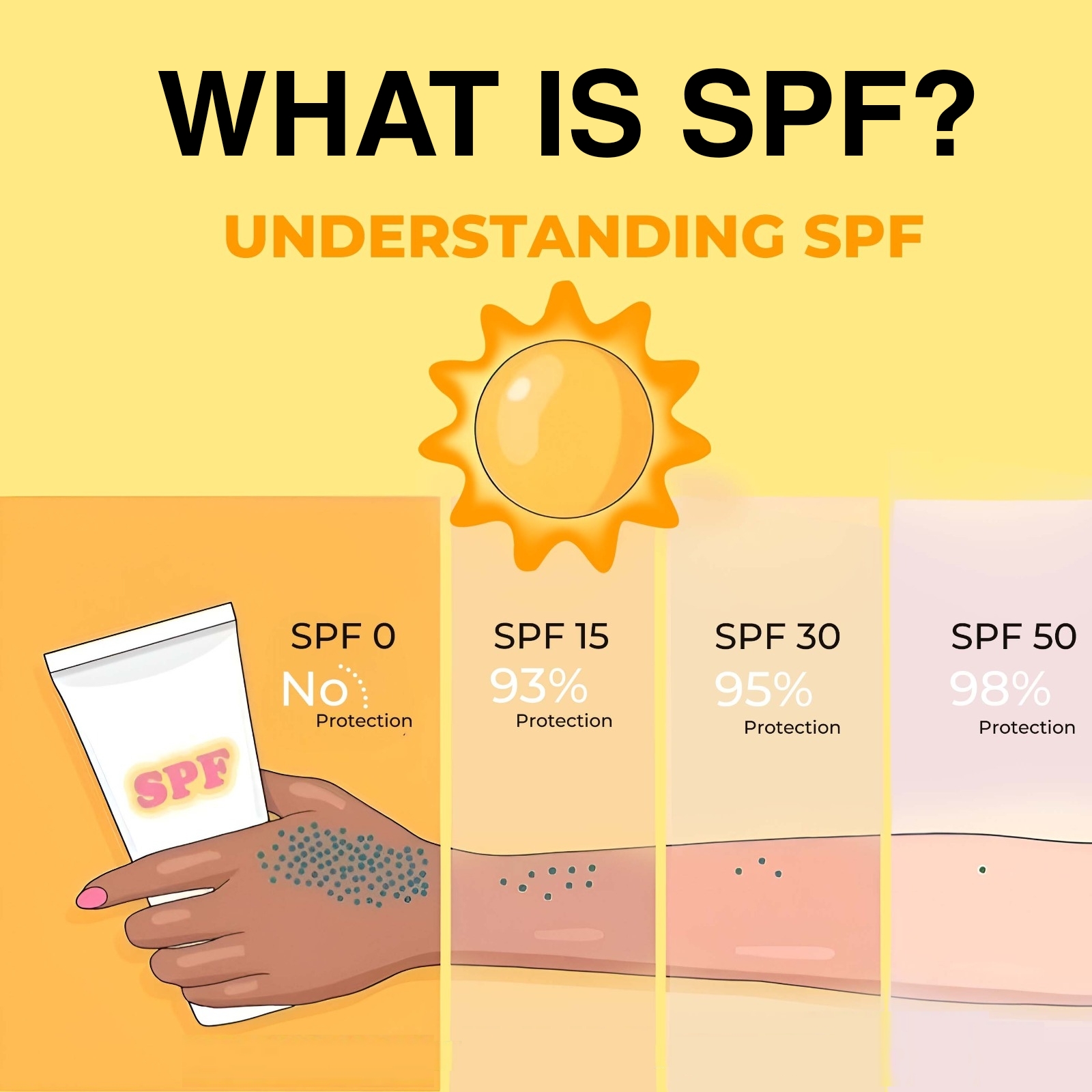 WHAT IS SPF?

UNDERSTANDING SPF

SPF

SPF 0
No
Protection

SPF 15
93%
Protection

SPF 30
95%
Protection

SPF 50
98%
Protection